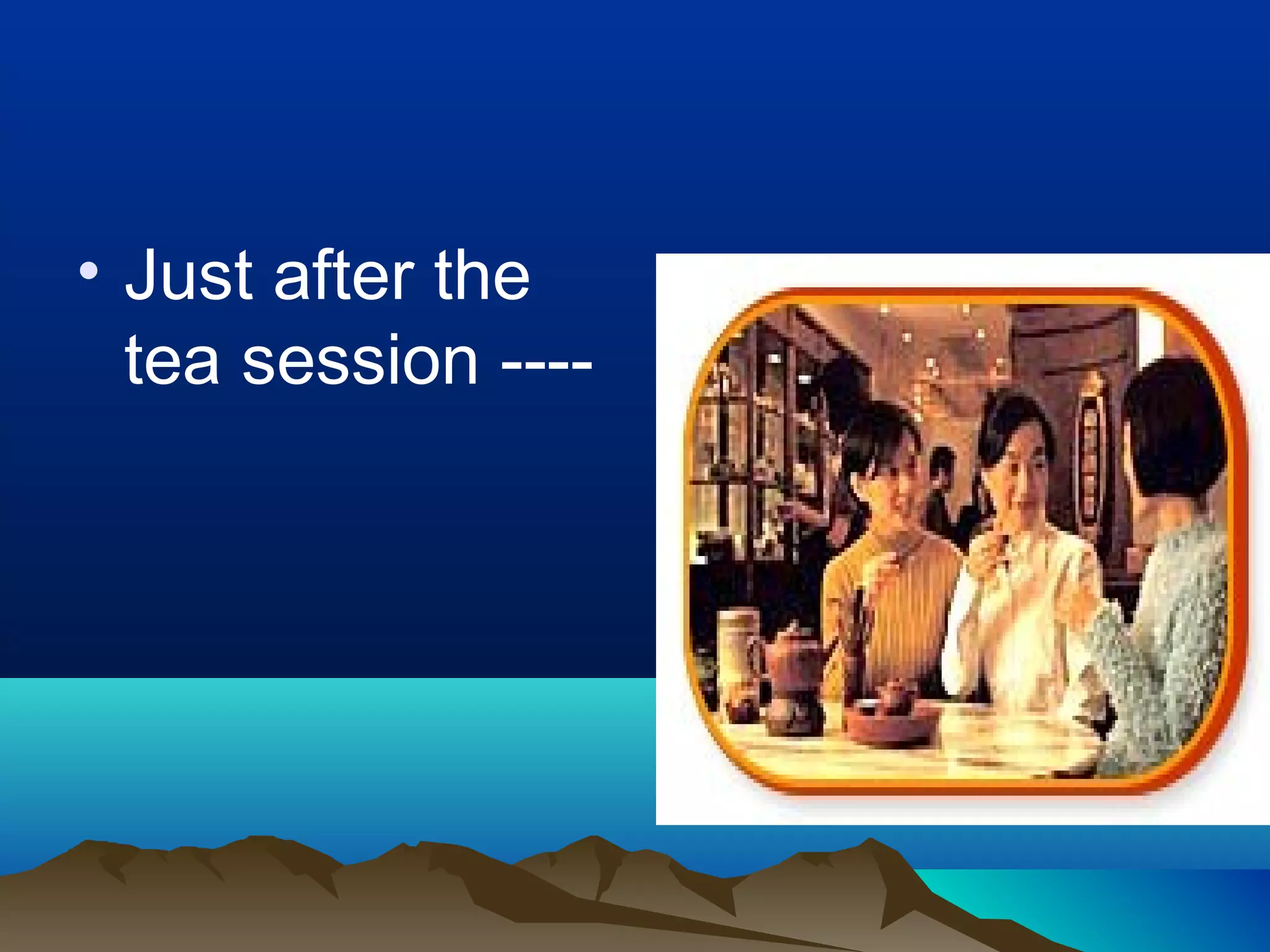 • Just after the tea session -----